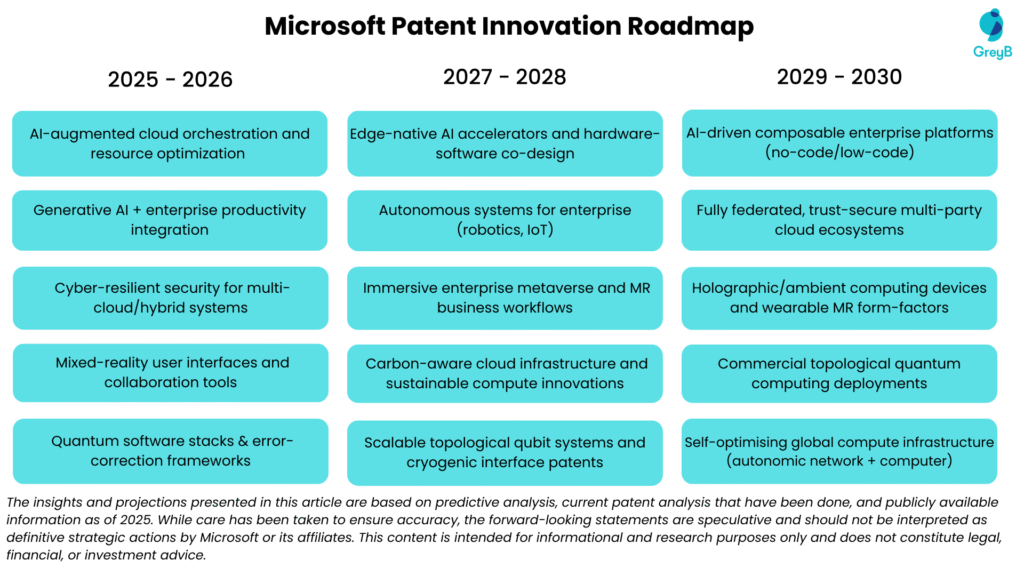 Microsoft Patent Innovation Roadmap

GreyB

2025 - 2026

AI-augmented cloud orchestration and resource optimization

Generative AI + enterprise productivity integration

Cyber-resilient security for multi-cloud/hybrid systems

Mixed-reality user interfaces and collaboration tools

Quantum software stacks & error-correction frameworks

2027 - 2028

Edge-native AI accelerators and hardware-software co-design

Autonomous systems for enterprise (robotics, IoT)

Immersive enterprise metaverse and MR business workflows

Carbon-aware cloud infrastructure and sustainable compute innovations

Scalable topological qubit systems and cryogenic interface patents

2029 - 2030

AI-driven composable enterprise platforms (no-code/low-code)

Fully federated, trust-secure multi-party cloud ecosystems

Holographic/ambient computing devices and wearable MR form-factors

Commercial topological quantum computing deployments

Self-optimising global compute infrastructure (autonomic network + computer)

The insights and projections presented in this article are based on predictive analysis, current patent analysis that have been done, and publicly available information as of 2025. While care has been taken to ensure accuracy, the forward-looking statements are speculative and should not be interpreted as definitive strategic actions by Microsoft or its affiliates. This content is intended for informational and research purposes only and does not constitute legal, financial, or investment advice.